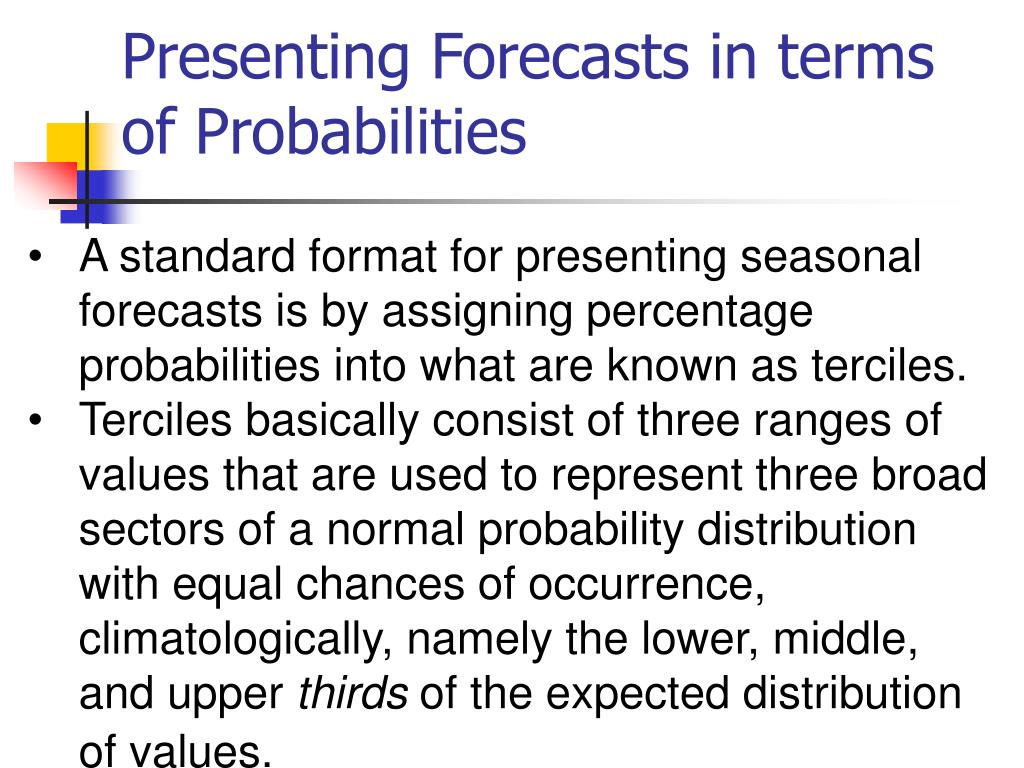 Presenting Forecasts in terms of Probabilities

• A standard format for presenting seasonal forecasts is by assigning percentage probabilities into what are known as terciles.
• Terciles basically consist of three ranges of values that are used to represent three broad sectors of a normal probability distribution with equal chances of occurrence, climatologically, namely the lower, middle, and upper thirds of the expected distribution of values.